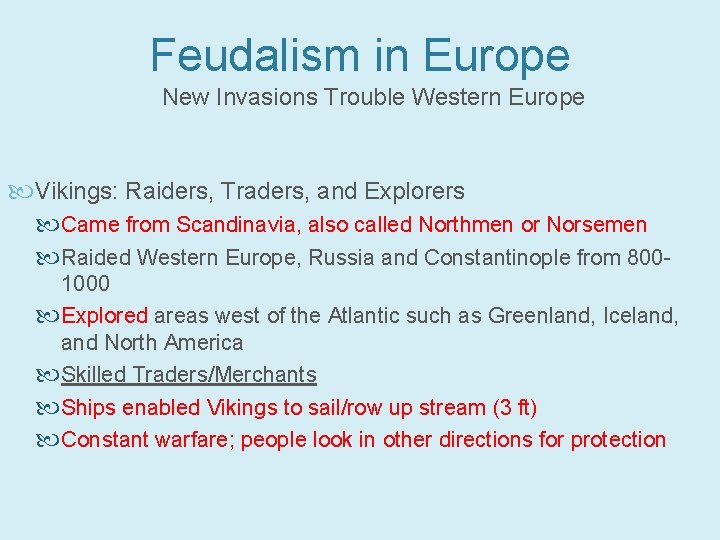 Feudalism in Europe

New Invasions Trouble Western Europe

Vikings: Raiders, Traders, and Explorers

Came from Scandinavia, also called Northmen or Norsemen

Raided Western Europe, Russia and Constantinople from 800-1000

Explored areas west of the Atlantic such as Greenland, Iceland, and North America

Skilled Traders/Merchants

Ships enabled Vikings to sail/row up stream (3 ft)

Constant warfare; people look in other directions for protection